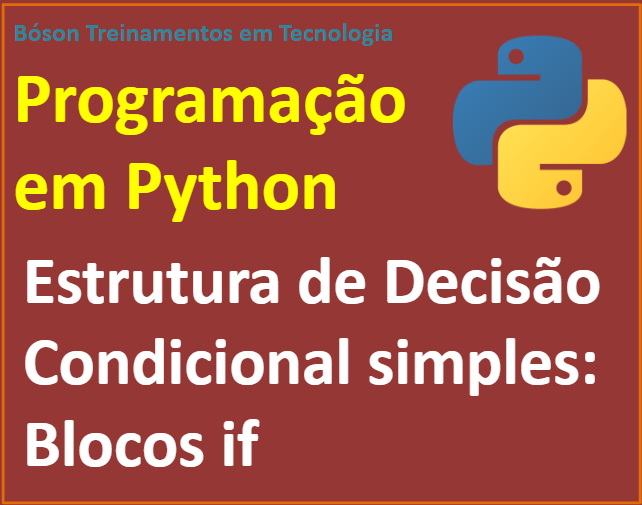 Bóson Treinamentos em Tecnologia

Programação em Python

Estrutura de Decisão Condicional simples: Blocos if